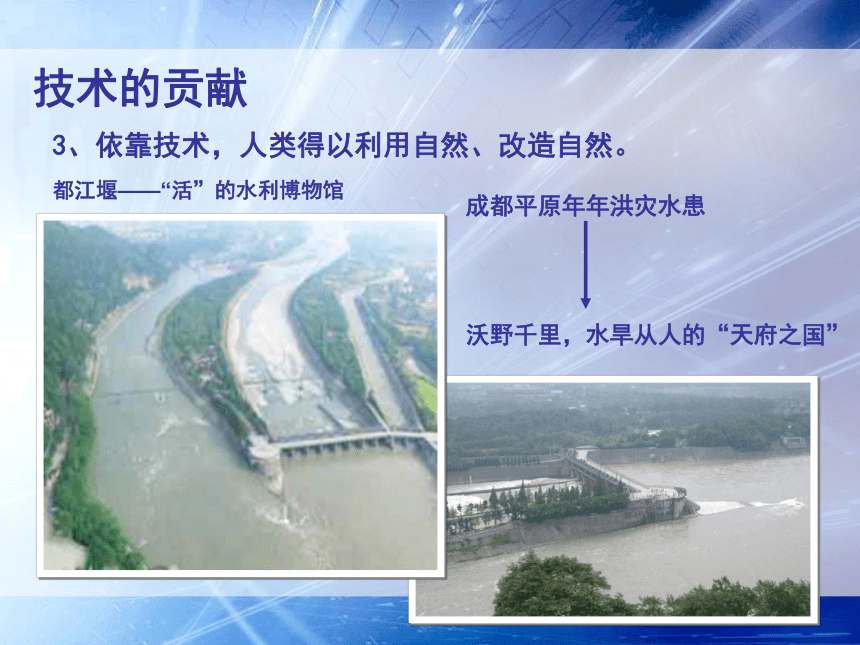 技术的贡献

3、依靠技术，人类得以利用自然、改造自然。

都江堰——“活”的水利博物馆

成都平原年年洪灾水患

沃野千里，水旱从人的“天府之国”